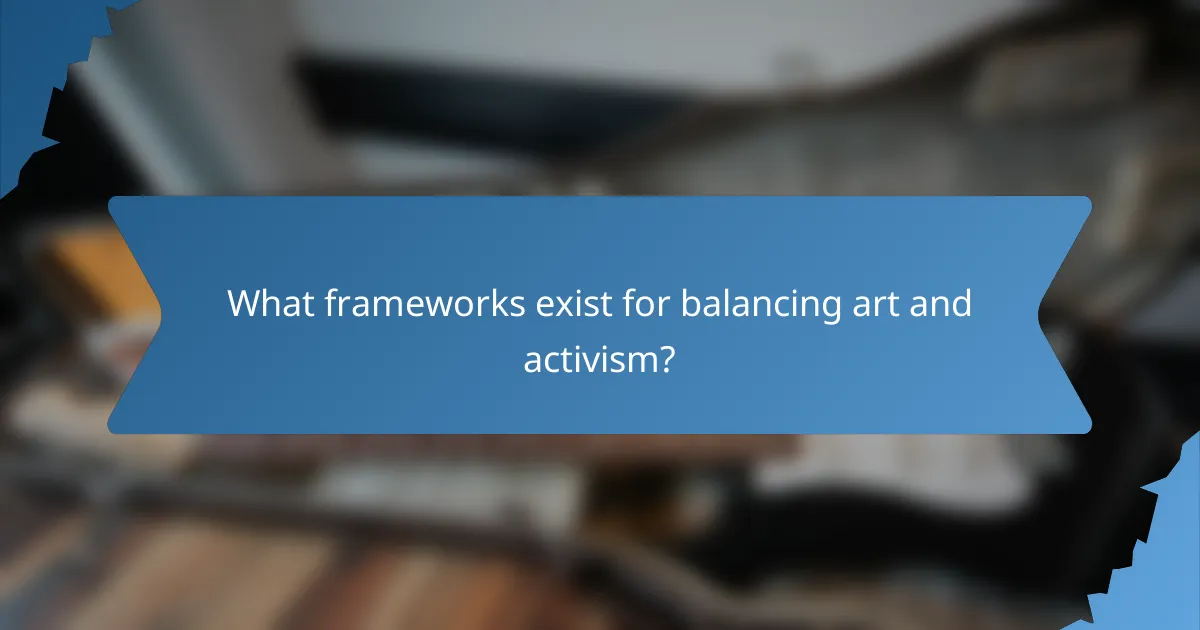 What frameworks exist for balancing art and activism?